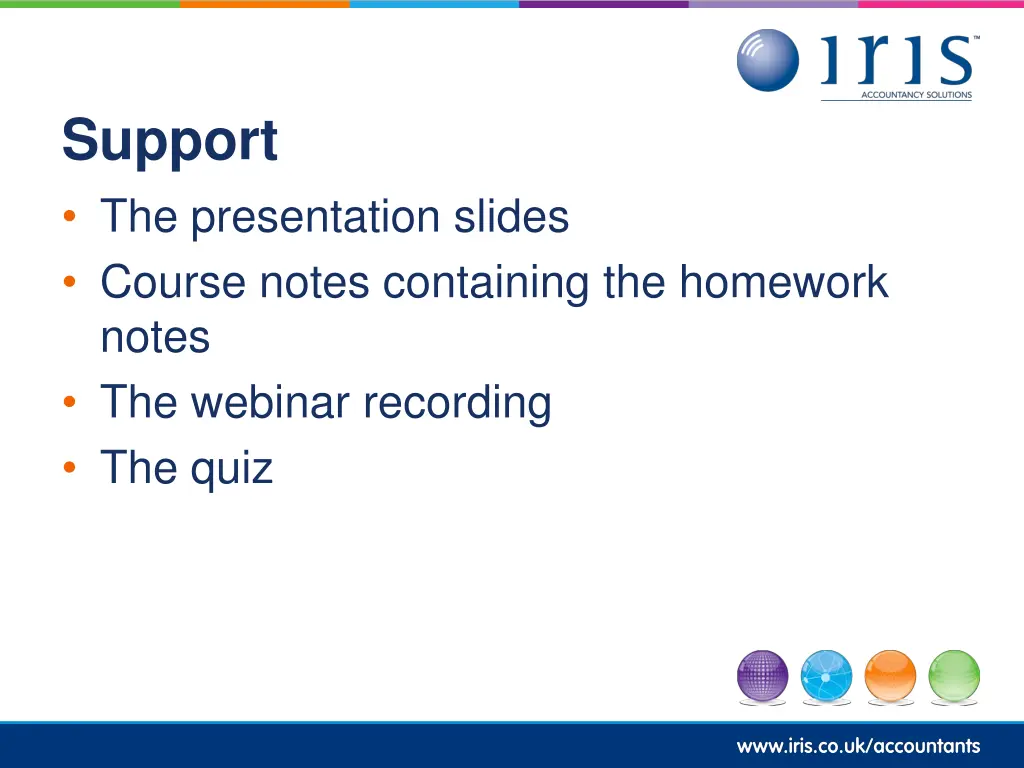 iris™
ACCOUNTANCY SOLUTIONS

Support

• The presentation slides
• Course notes containing the homework notes
• The webinar recording
• The quiz

www.iris.co.uk/accountants